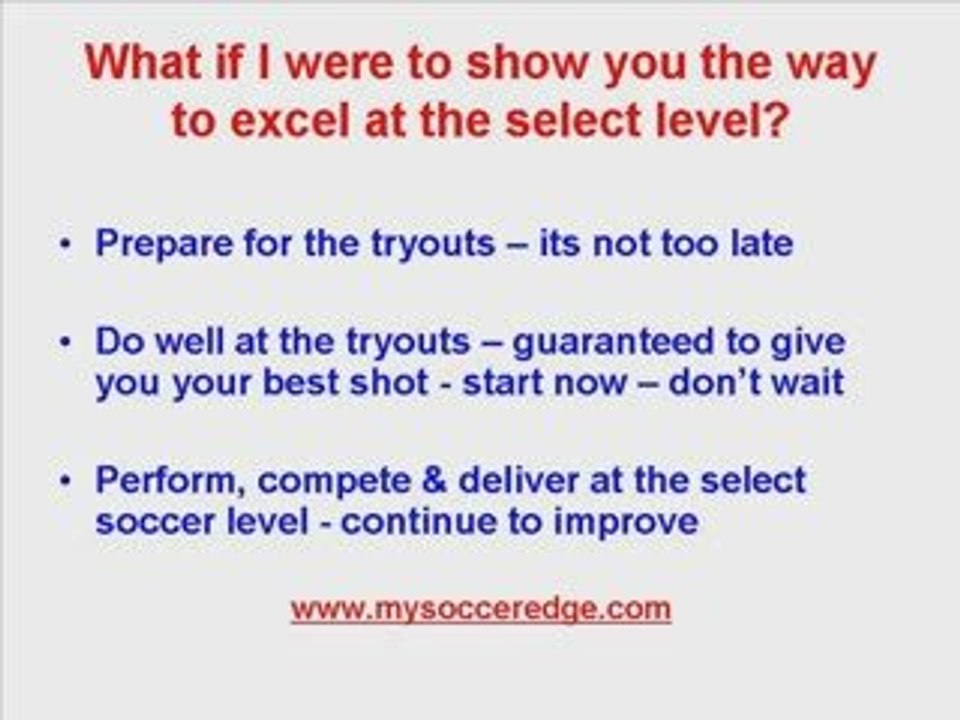 What if I were to show you the way to excel at the select level?

• Prepare for the tryouts – its not too late

• Do well at the tryouts – guaranteed to give you your best shot - start now – don't wait

• Perform, compete & deliver at the select soccer level - continue to improve

www.mysocceredge.com